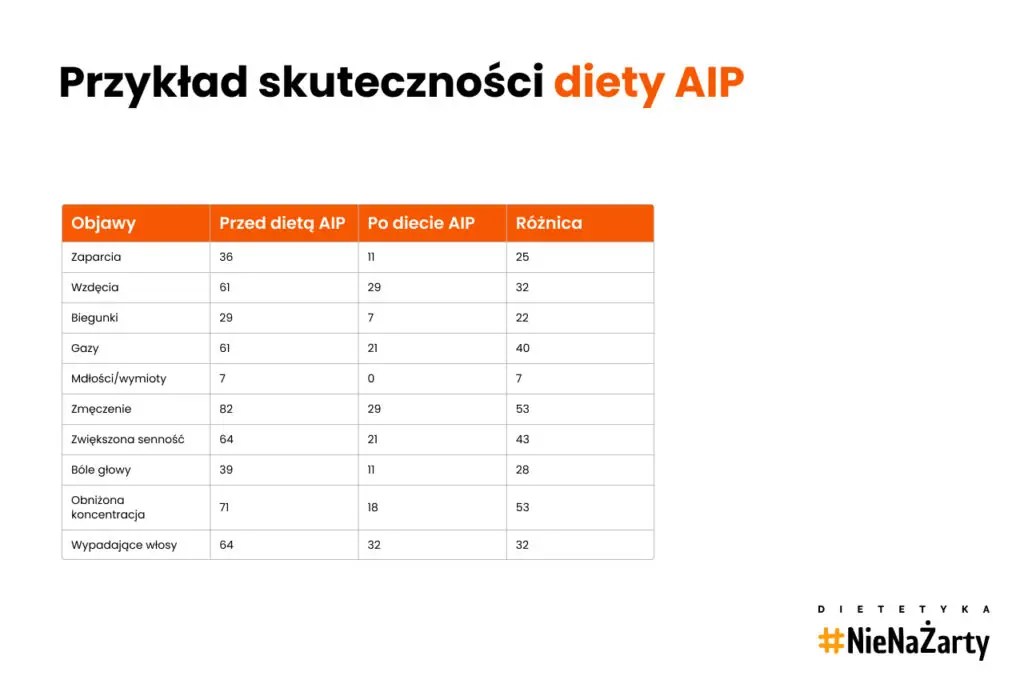 Przykład skuteczności diety AIP

| Objawy | Przed dietą AIP | Po diecie AIP | Różnica |
|---|---|---|---|
| Zaparcia | 36 | 11 | 25 |
| Wzdęcia | 61 | 29 | 32 |
| Biegunki | 29 | 7 | 22 |
| Gazy | 61 | 21 | 40 |
| Mdłości/wymioty | 7 | 0 | 7 |
| Zmęczenie | 82 | 29 | 53 |
| Zwiększona senność | 64 | 21 | 43 |
| Bóle głowy | 39 | 11 | 28 |
| Obniżona koncentracja | 71 | 18 | 53 |
| Wypadające włosy | 64 | 32 | 32 |

DIETETYKA
#NieNaŻarty